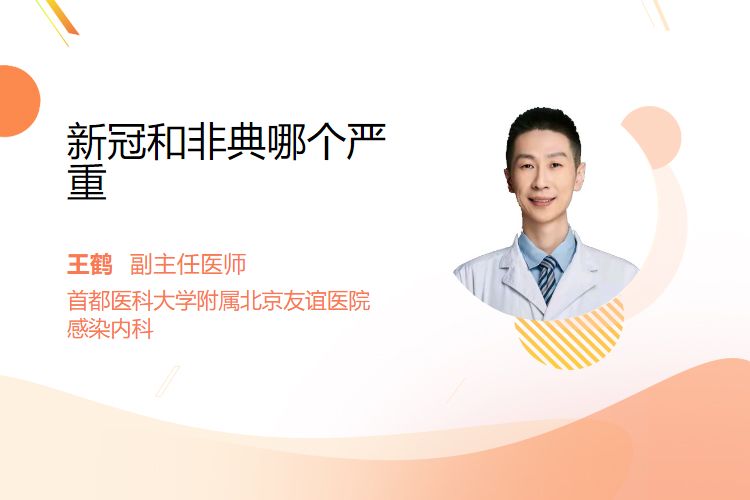 新冠和非典哪个严重

王鹤 副主任医师
首都医科大学附属北京友谊医院
感染内科